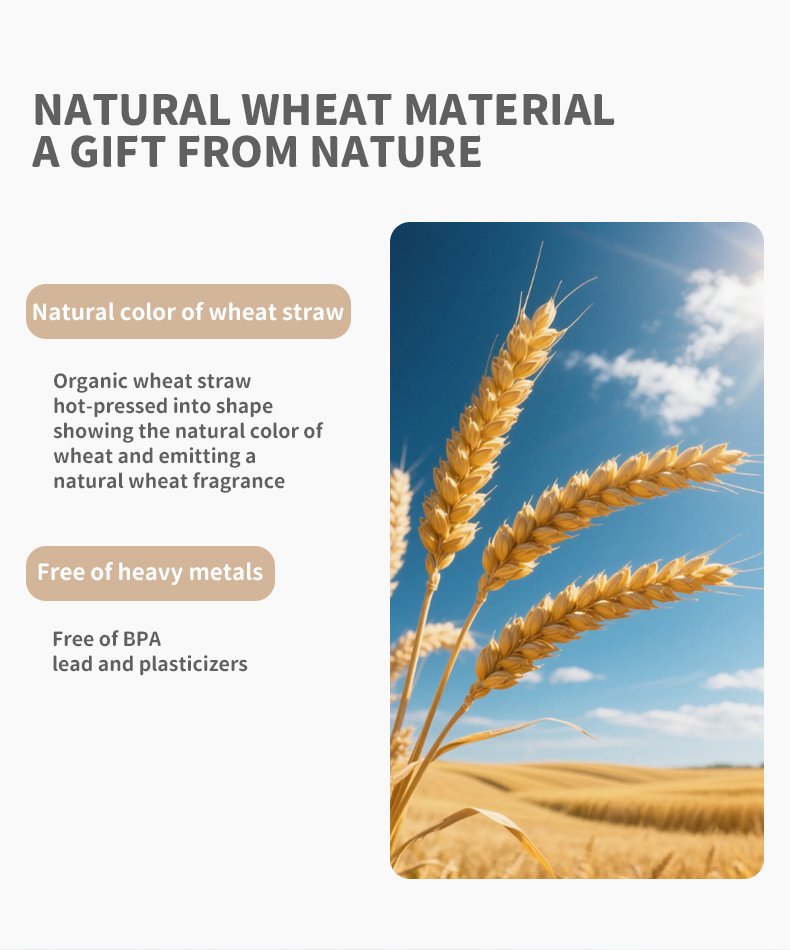 NATURAL WHEAT MATERIAL
A GIFT FROM NATURE

Natural color of wheat straw

Organic wheat straw hot-pressed into shape showing the natural color of wheat and emitting a natural wheat fragrance

Free of heavy metals

Free of BPA
lead and plasticizers